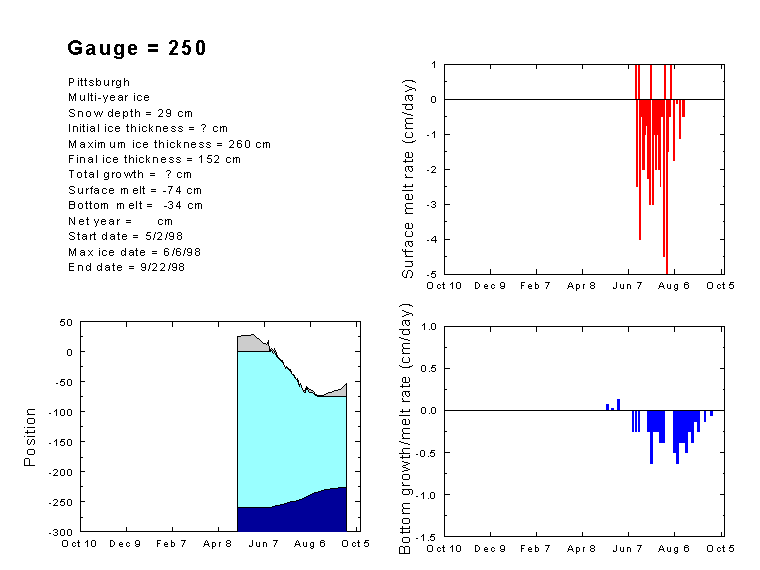 Gauge = 250

Pittsburgh
Multi-year ice
Snow depth = 29 cm
Initial ice thickness = ? cm
Maximum ice thickness = 260 cm
Final ice thickness = 152 cm
Total growth = ? cm
Surface melt = -74 cm
Bottom melt = -34 cm
Net year = cm
Start date = 5/2/98
Max ice date = 6/6/98
End date = 9/22/98

Surface melt rate (cm/day)
1
0
-1
-2
-3
-4
-5
Oct 10 Dec 9 Feb 7 Apr 8 Jun 7 Aug 6 Oct 5

Position
50
0
-50
-100
-150
-200
-250
-300
Oct 10 Dec 9 Feb 7 Apr 8 Jun 7 Aug 6 Oct 5

Bottom growth/melt rate (cm/day)
1.0
0.5
0.0
-0.5
-1.0
-1.5
Oct 10 Dec 9 Feb 7 Apr 8 Jun 7 Aug 6 Oct 5